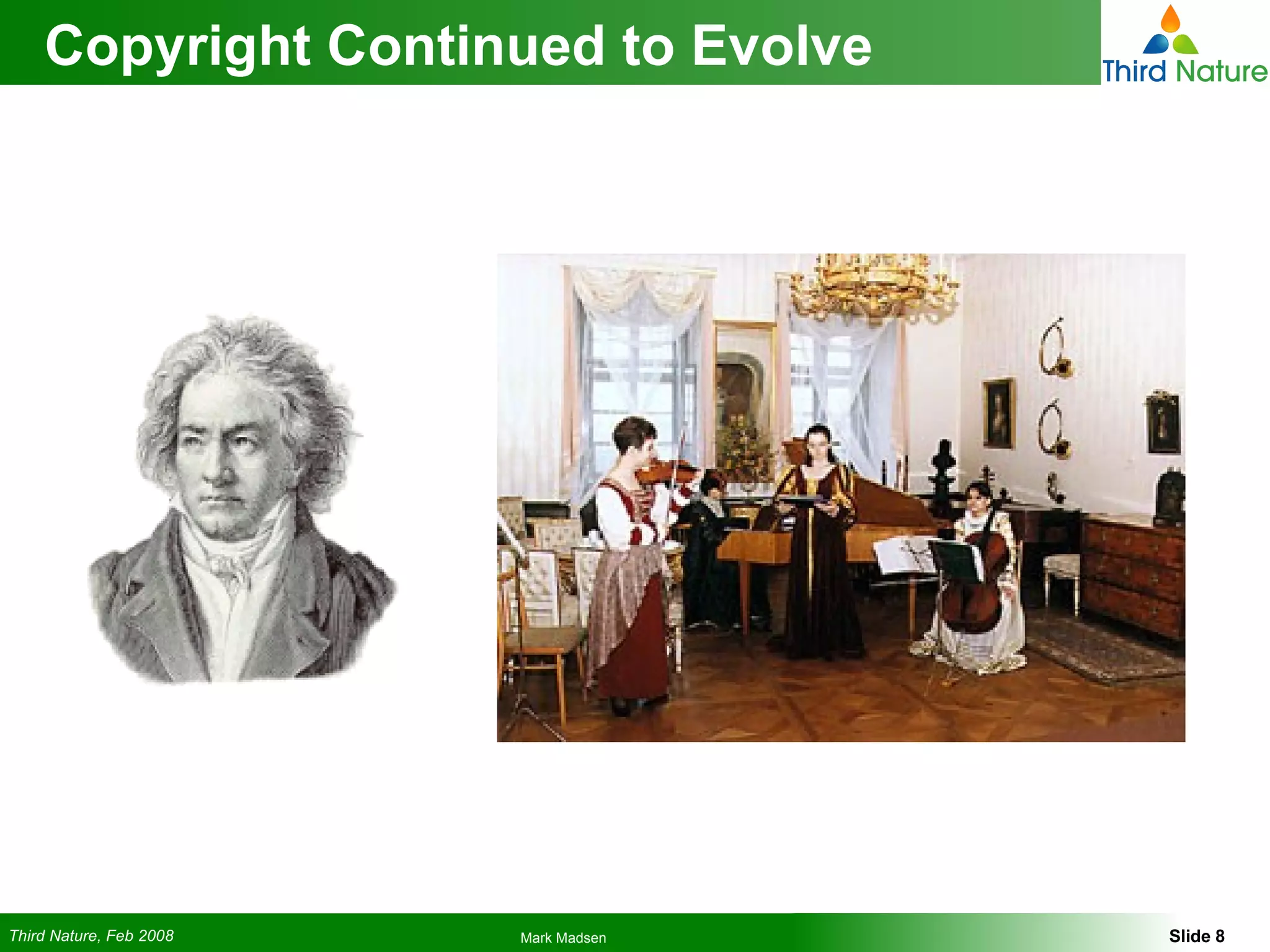 Copyright Continued to Evolve

Third Nature

Third Nature, Feb 2008

Mark Madsen

Slide 8